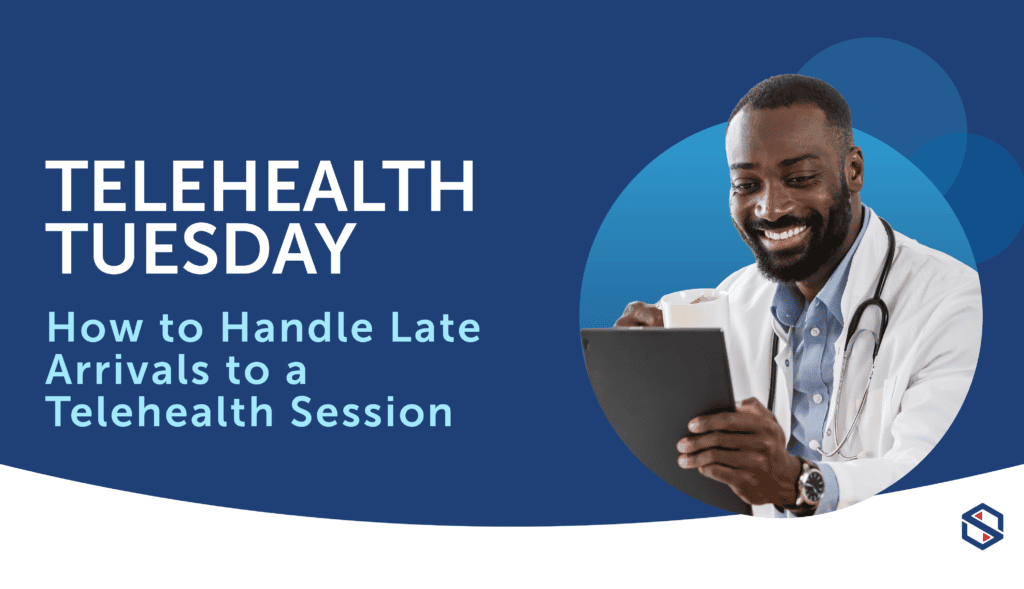 TELEHEALTH TUESDAY

How to Handle Late Arrivals to a Telehealth Session